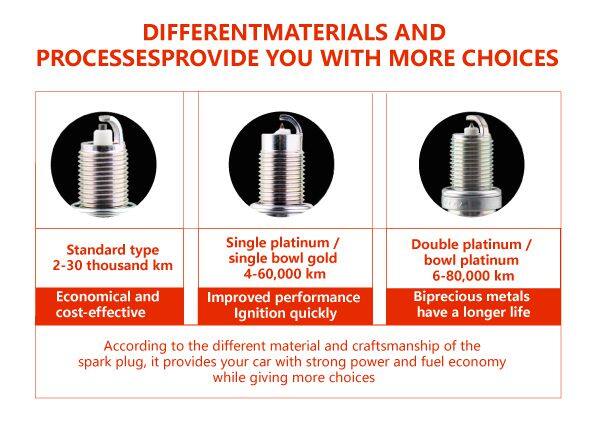 DIFFERENTMATERIALS AND PROCESSESPROVIDE YOU WITH MORE CHOICES

Standard type
2-30 thousand km

Economical and cost-effective

Single platinum / single bowl gold
4-60,000 km

Improved performance
Ignition quickly

Double platinum / bowl platinum
6-80,000 km

Biprecious metals have a longer life

According to the different material and craftsmanship of the spark plug, it provides your car with strong power and fuel economy while giving more choices